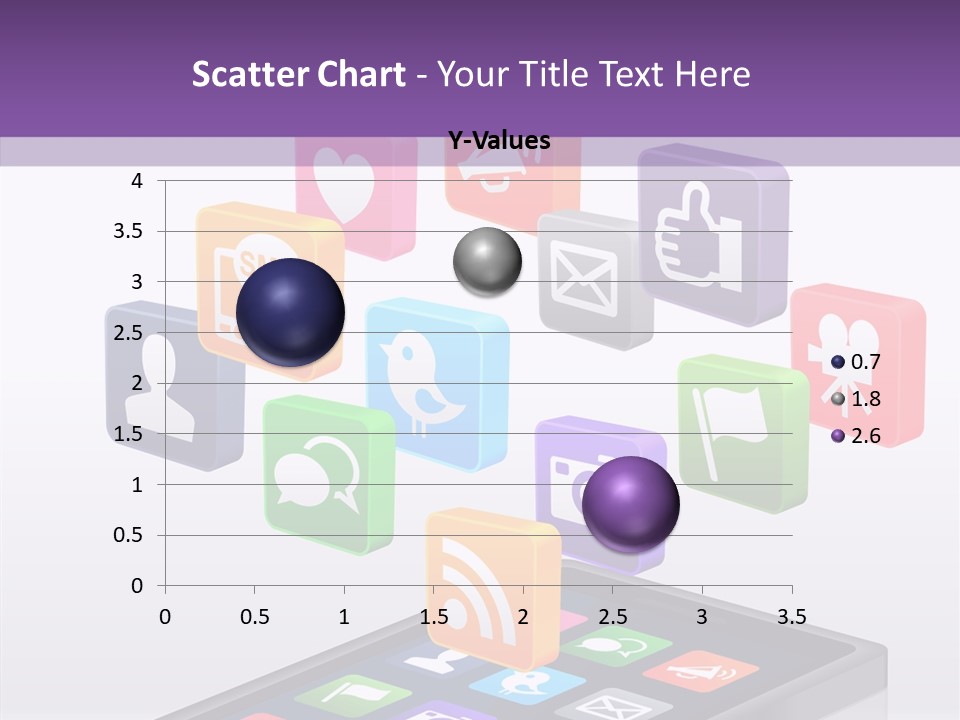 Scatter Chart - Your Title Text Here

Y-Values

4
3.5
3
2.5
2
1.5
1
0.5
0

0 0.5 1 1.5 2 2.5 3 3.5

0.7
1.8
2.6